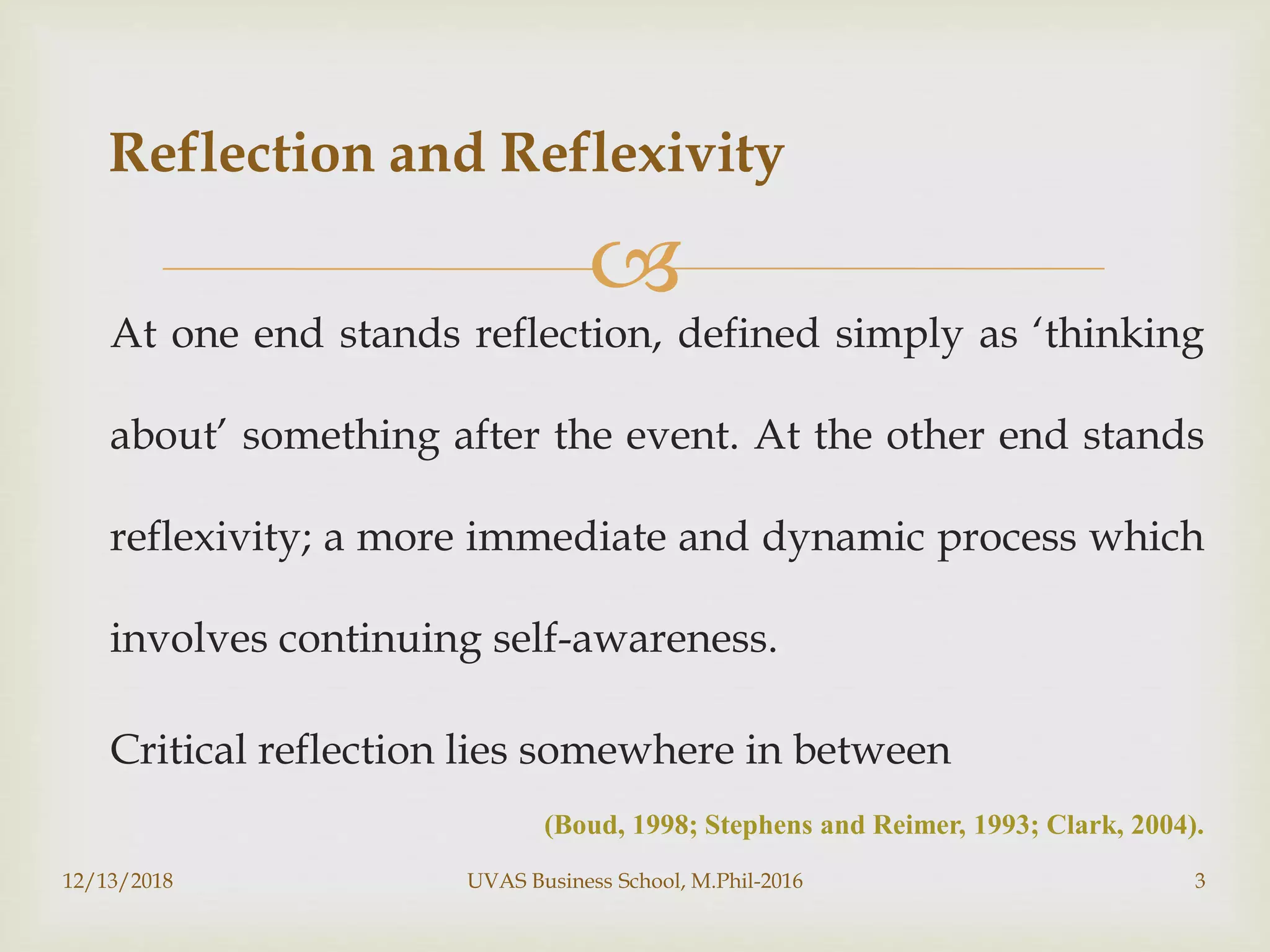 Reflection and Reflexivity

At one end stands reflection, defined simply as ‘thinking about’ something after the event. At the other end stands reflexivity; a more immediate and dynamic process which involves continuing self-awareness.

Critical reflection lies somewhere in between

(Boud, 1998; Stephens and Reimer, 1993; Clark, 2004).

12/13/2018

UVAS Business School, M.Phil-2016

3